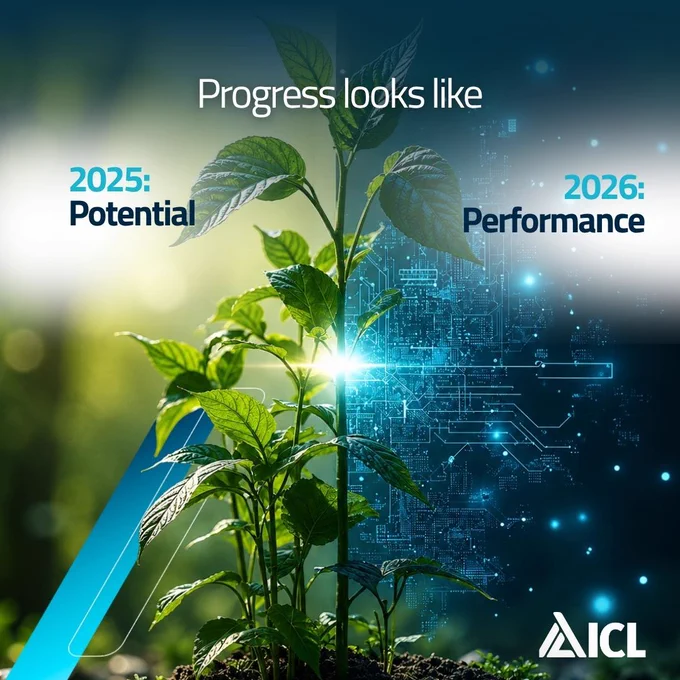 Progress looks like

2025:
Potential

2026:
Performance

ICL